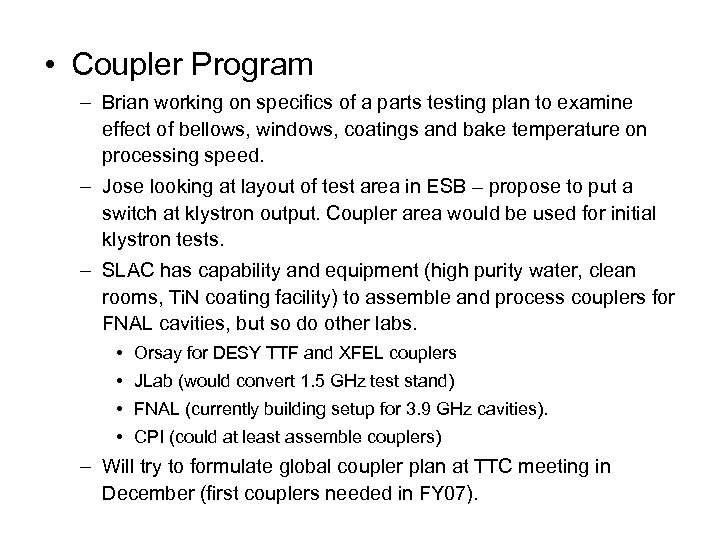 • Coupler Program

– Brian working on specifics of a parts testing plan to examine effect of bellows, windows, coatings and bake temperature on processing speed.

– Jose looking at layout of test area in ESB – propose to put a switch at klystron output. Coupler area would be used for initial klystron tests.

– SLAC has capability and equipment (high purity water, clean rooms, TiN coating facility) to assemble and process couplers for FNAL cavities, but so do other labs.

• Orsay for DESY TTF and XFEL couplers

• JLab (would convert 1.5 GHz test stand)

• FNAL (currently building setup for 3.9 GHz cavities).

• CPI (could at least assemble couplers)

– Will try to formulate global coupler plan at TTC meeting in December (first couplers needed in FY07).